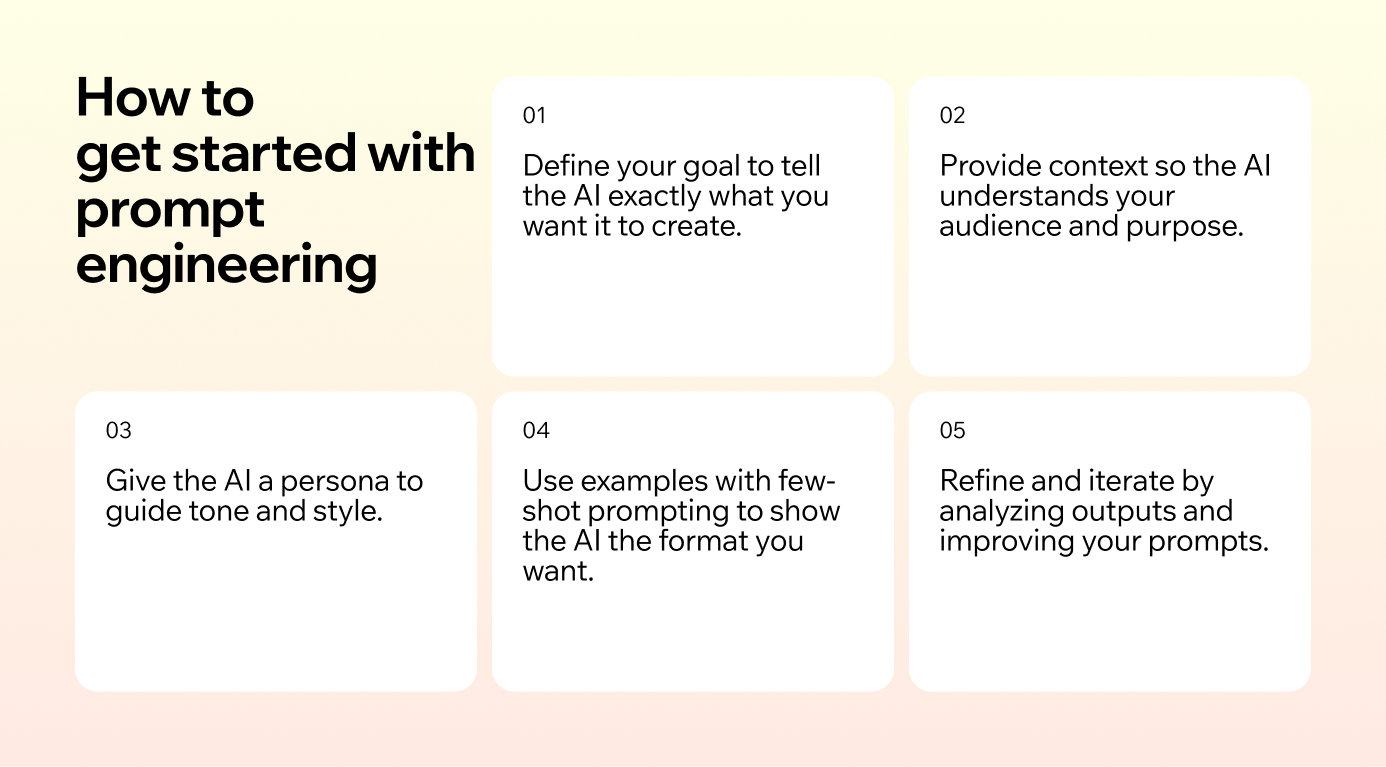 How to get started with prompt engineering

01

Define your goal to tell the AI exactly what you want it to create.

02

Provide context so the AI understands your audience and purpose.

03

Give the AI a persona to guide tone and style.

04

Use examples with few-shot prompting to show the AI the format you want.

05

Refine and iterate by analyzing outputs and improving your prompts.